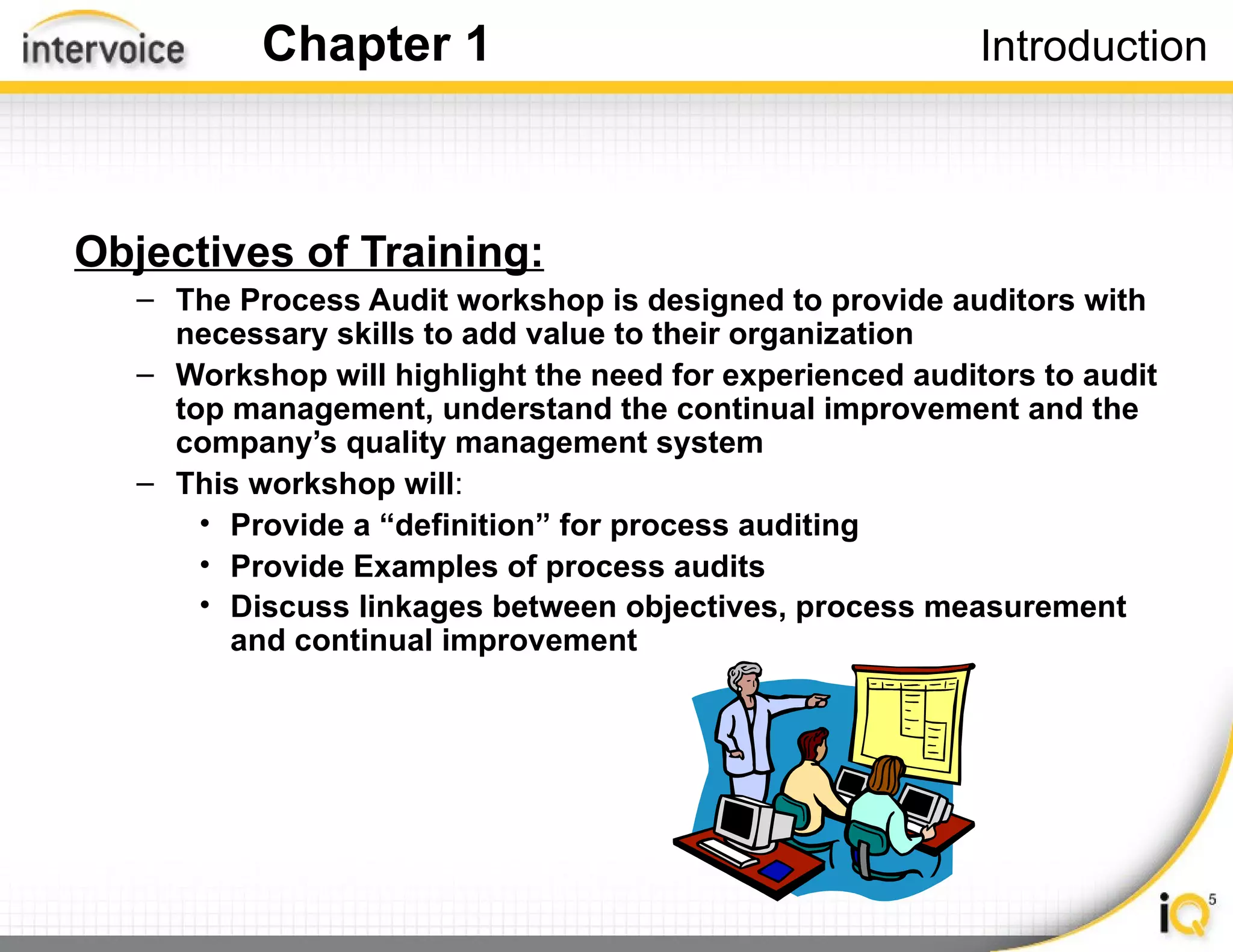 intervoice

Chapter 1

Introduction

Objectives of Training:

– The Process Audit workshop is designed to provide auditors with necessary skills to add value to their organization

– Workshop will highlight the need for experienced auditors to audit top management, understand the continual improvement and the company’s quality management system

– This workshop will:

• Provide a “definition” for process auditing

• Provide Examples of process audits

• Discuss linkages between objectives, process measurement and continual improvement

iQ 5